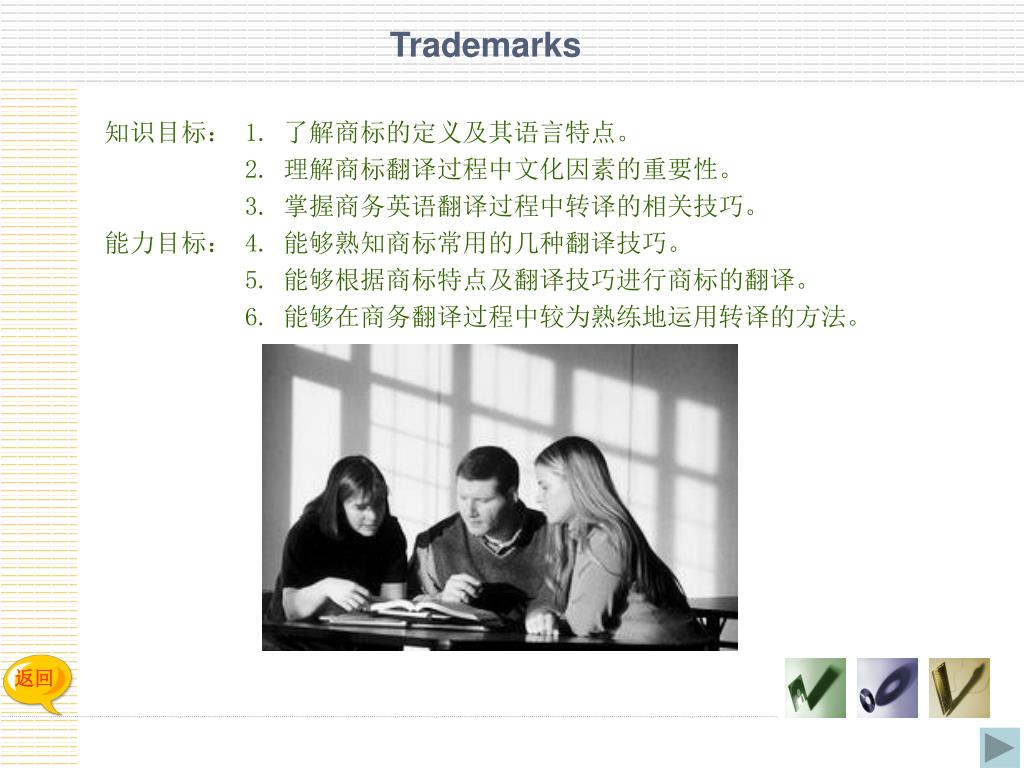 Trademarks

知识目标： 1. 了解商标的定义及其语言特点。
2. 理解商标翻译过程中文化因素的重要性。
3. 掌握商务英语翻译过程中转译的相关技巧。
能力目标： 4. 能够熟知商标常用的几种翻译技巧。
5. 能够根据商标特点及翻译技巧进行商标的翻译。
6. 能够在商务翻译过程中较为熟练地运用转译的方法。

返回